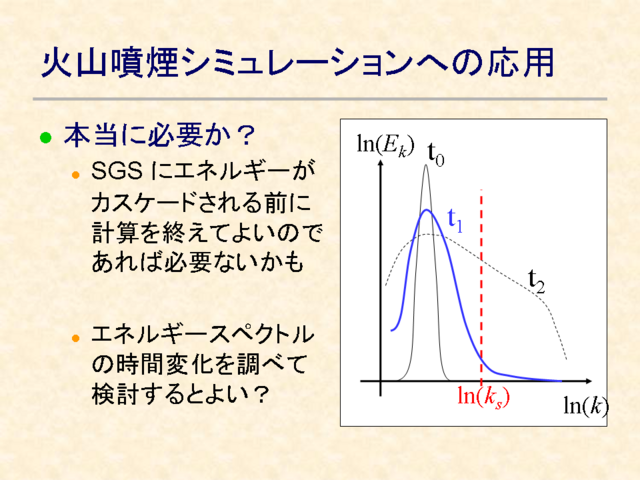 火山噴煙シミュレーションへの応用

本当に必要か？

SGS にエネルギーがカスケードされる前に計算を終えてよいのであれば必要ないかも

エネルギースペクトルの時間変化を調べて検討するとよい？

$\ln(E_k)$
$t_0$
$t_1$
$t_2$
$\ln(k_s)$
$\ln(k)$